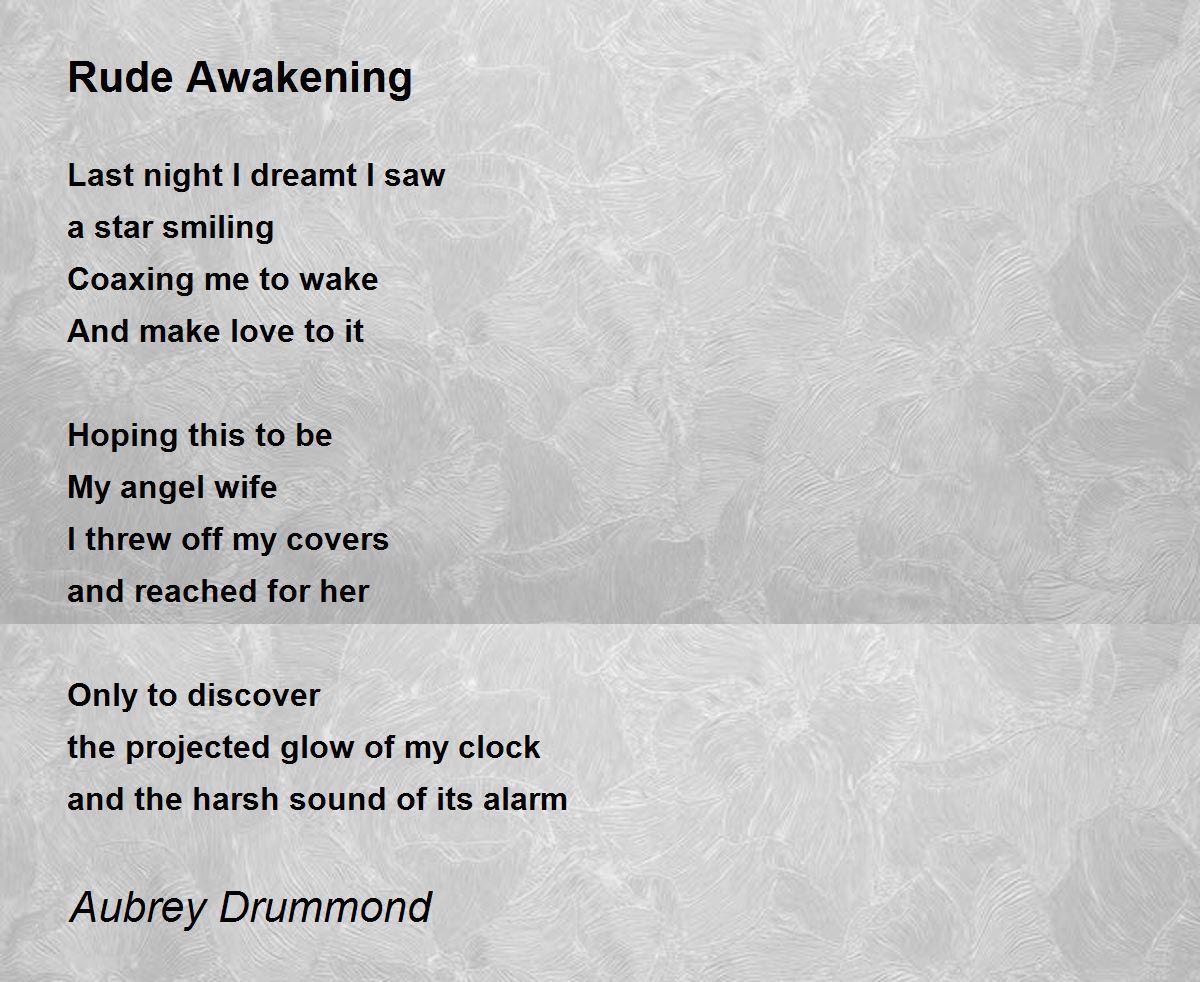 Rude Awakening

Last night I dreamt I saw
a star smiling
Coaxing me to wake
And make love to it

Hoping this to be
My angel wife
I threw off my covers
and reached for her

Only to discover
the projected glow of my clock
and the harsh sound of its alarm

Aubrey Drummond